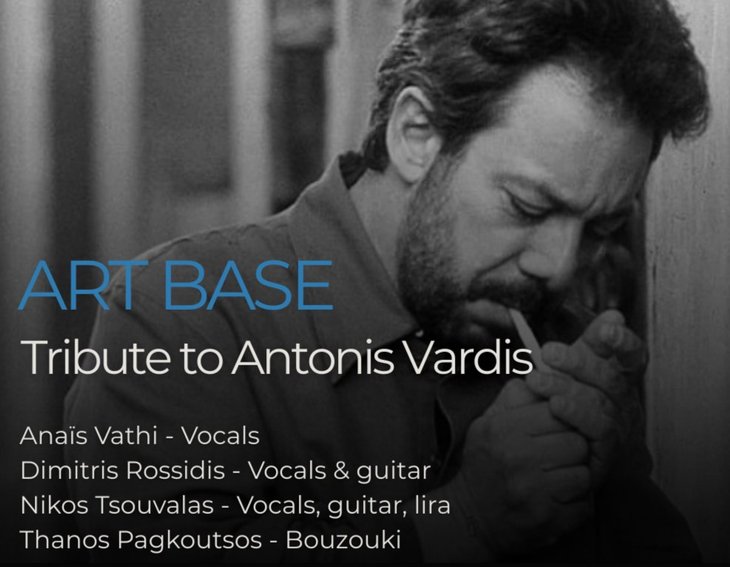 ART BASE

Tribute to Antonis Vardis

Anaïs Vathi - Vocals
Dimitris Rossidis - Vocals & guitar
Nikos Tsouvalas - Vocals, guitar, lira
Thanos Pagkoutsos - Bouzouki